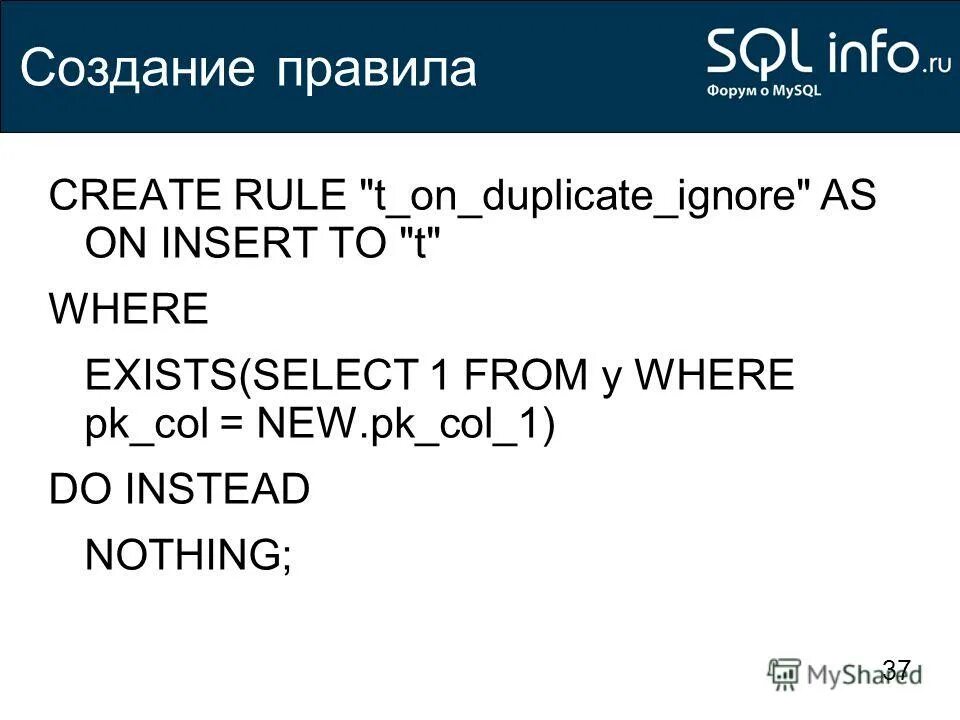 Создание правила

SQL info.ru
Форум о MySQL

CREATE RULE "t_on_duplicate_ignore" AS ON INSERT TO "t"

WHERE

EXISTS(SELECT 1 FROM y WHERE pk_col = NEW.pk_col_1)

DO INSTEAD

NOTHING;

37

MyShared